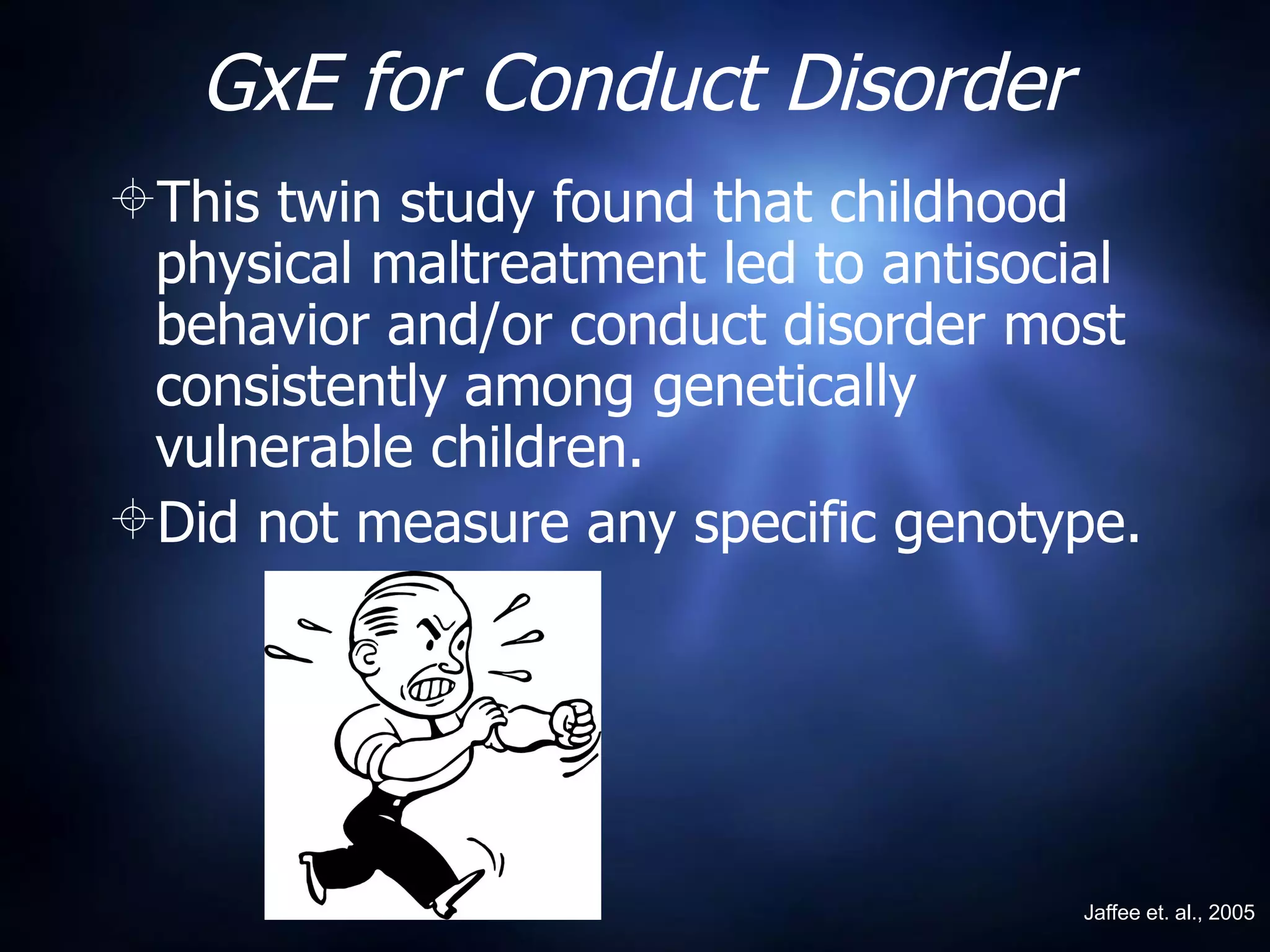 GxE for Conduct Disorder

This twin study found that childhood physical maltreatment led to antisocial behavior and/or conduct disorder most consistently among genetically vulnerable children.

Did not measure any specific genotype.

Jaffee et. al., 2005